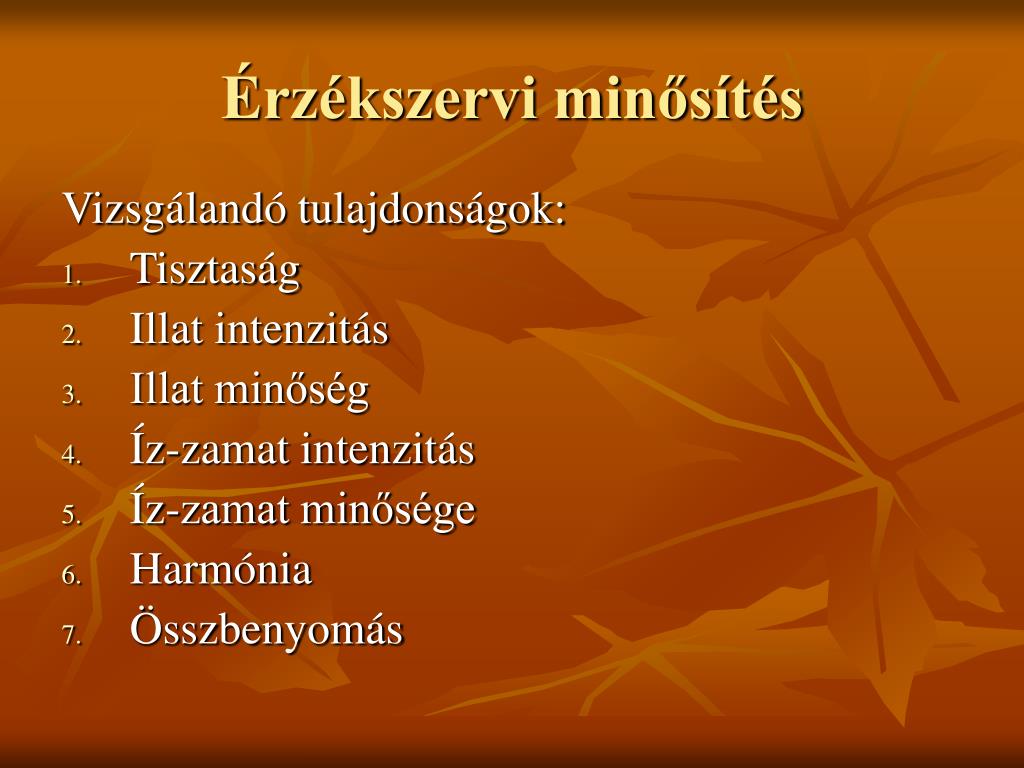 Érzékszervi minősítés

Vizsgálandó tulajdonságok:
1. Tisztaság
2. Illat intenzitás
3. Illat minőség
4. Íz-zamat intenzitás
5. Íz-zamat minősége
6. Harmónia
7. Összbenyomás